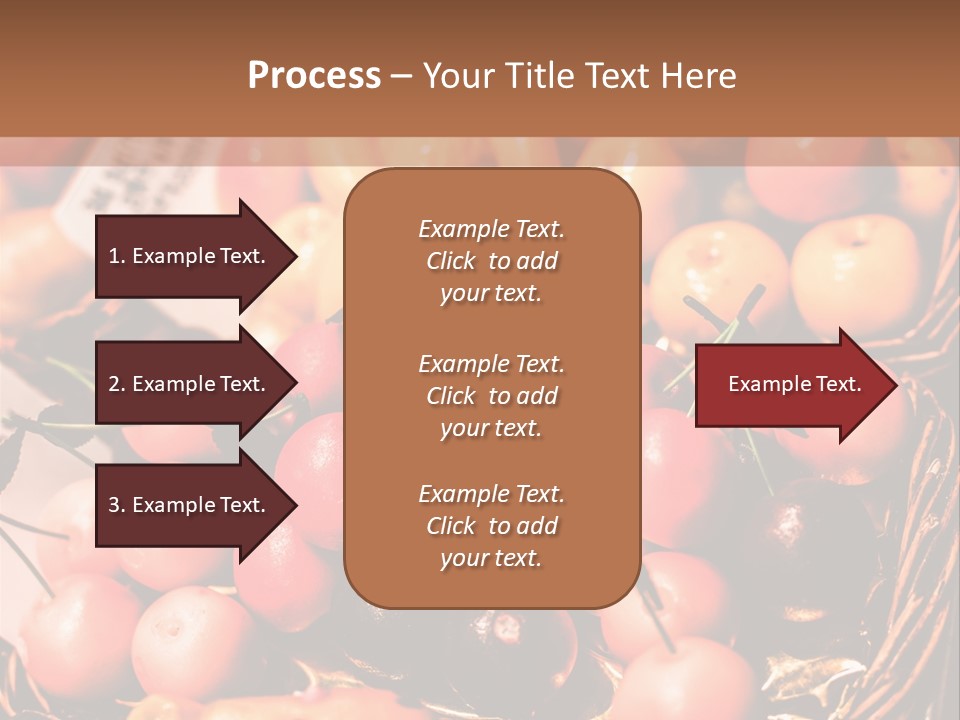 Process – Your Title Text Here

1. Example Text.

2. Example Text.

3. Example Text.

Example Text. Click to add your text.

Example Text. Click to add your text.

Example Text. Click to add your text.

Example Text.